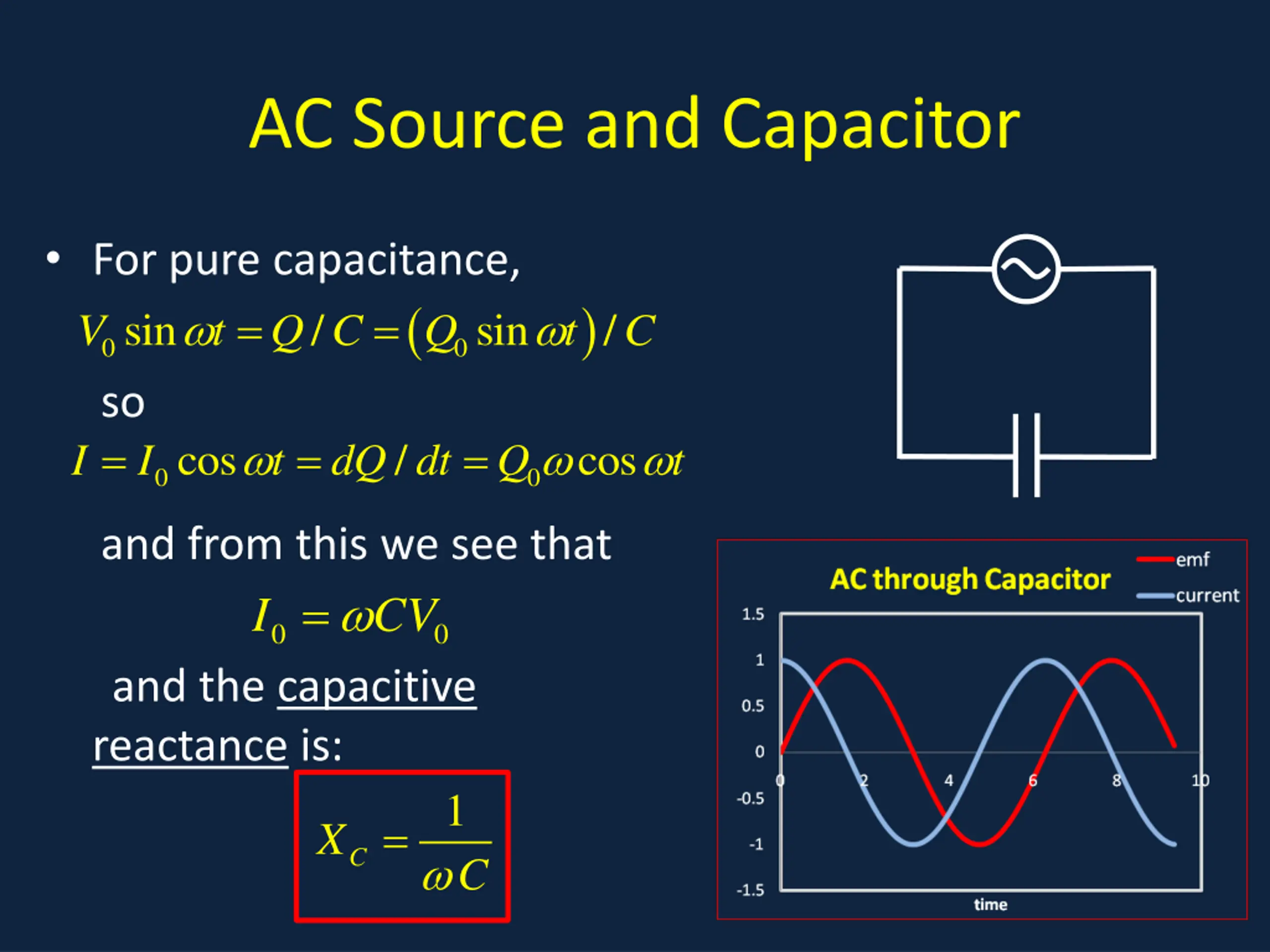 AC Source and Capacitor

• For pure capacitance,

$V_0 \sin \omega t = Q / C = (Q_0 \sin \omega t) / C$

so

$I = I_0 \cos \omega t = dQ / dt = Q_0 \omega \cos \omega t$

and from this we see that

$I_0 = \omega C V_0$

and the capacitive reactance is:

$X_C = \frac{1}{\omega C}$

AC through Capacitor

emf

current

1.5
1
0.5
0
-0.5
-1
-1.5

0
2
4
6
8
10

time